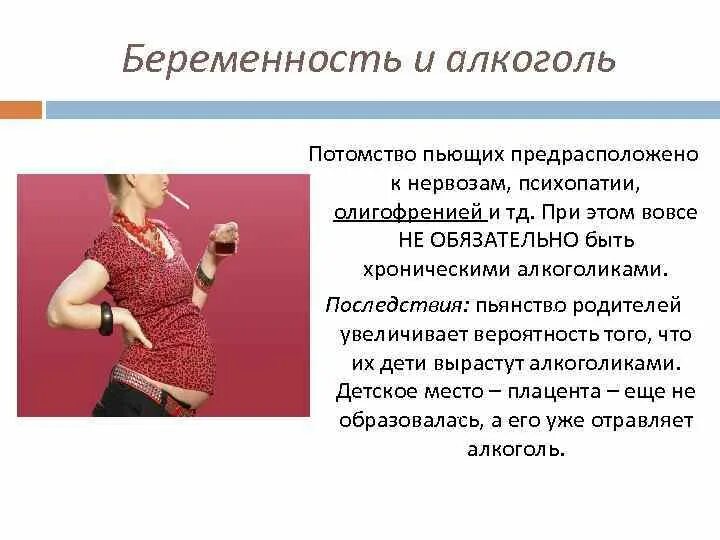 Беременность и алкоголь

Потомство пьющих предрасположено к нервозам, психопатии, олигофренией и тд. При этом вовсе НЕ ОБЯЗАТЕЛЬНО быть хроническими алкоголиками.

Последствия: пьянство родителей увеличивает вероятность того, что их дети вырастут алкоголиками. Детское место – плацента – еще не образовалась, а его уже отравляет алкоголь.